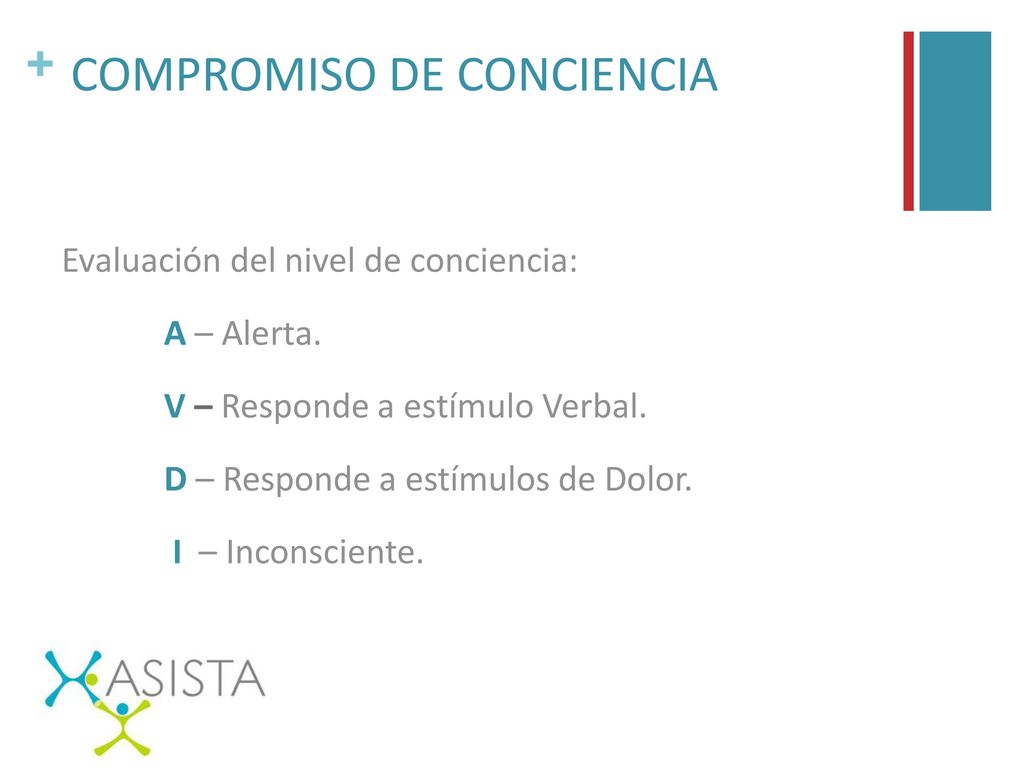 + COMPROMISO DE CONCIENCIA

Evaluación del nivel de conciencia:

A – Alerta.

V – Responde a estímulo Verbal.

D – Responde a estímulos de Dolor.

I – Inconsciente.

ASISTA